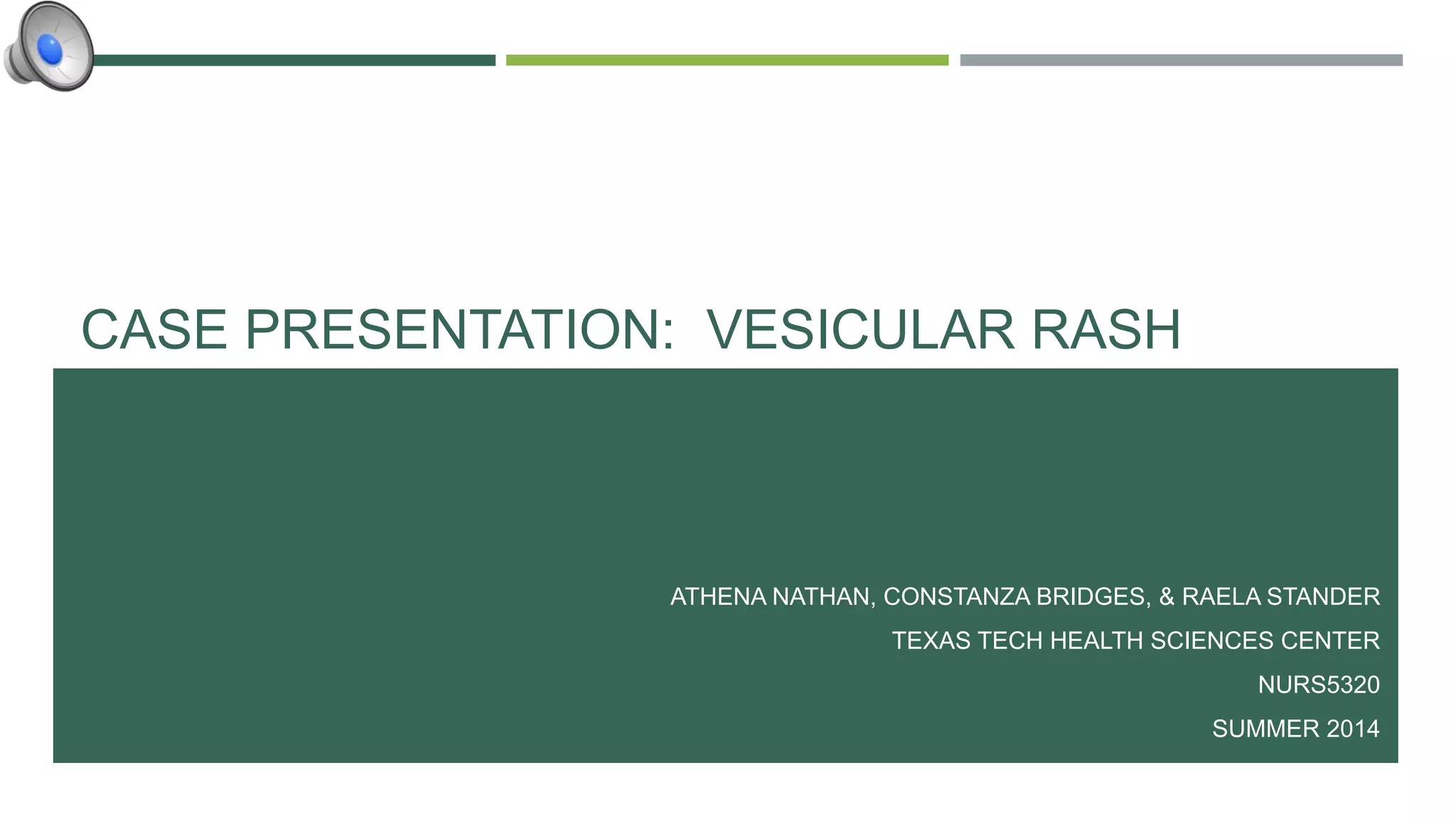 CASE PRESENTATION:  VESICULAR RASH

ATHENA NATHAN, CONSTANZA BRIDGES, & RAELA STANDER

TEXAS TECH HEALTH SCIENCES CENTER

NURS5320

SUMMER 2014